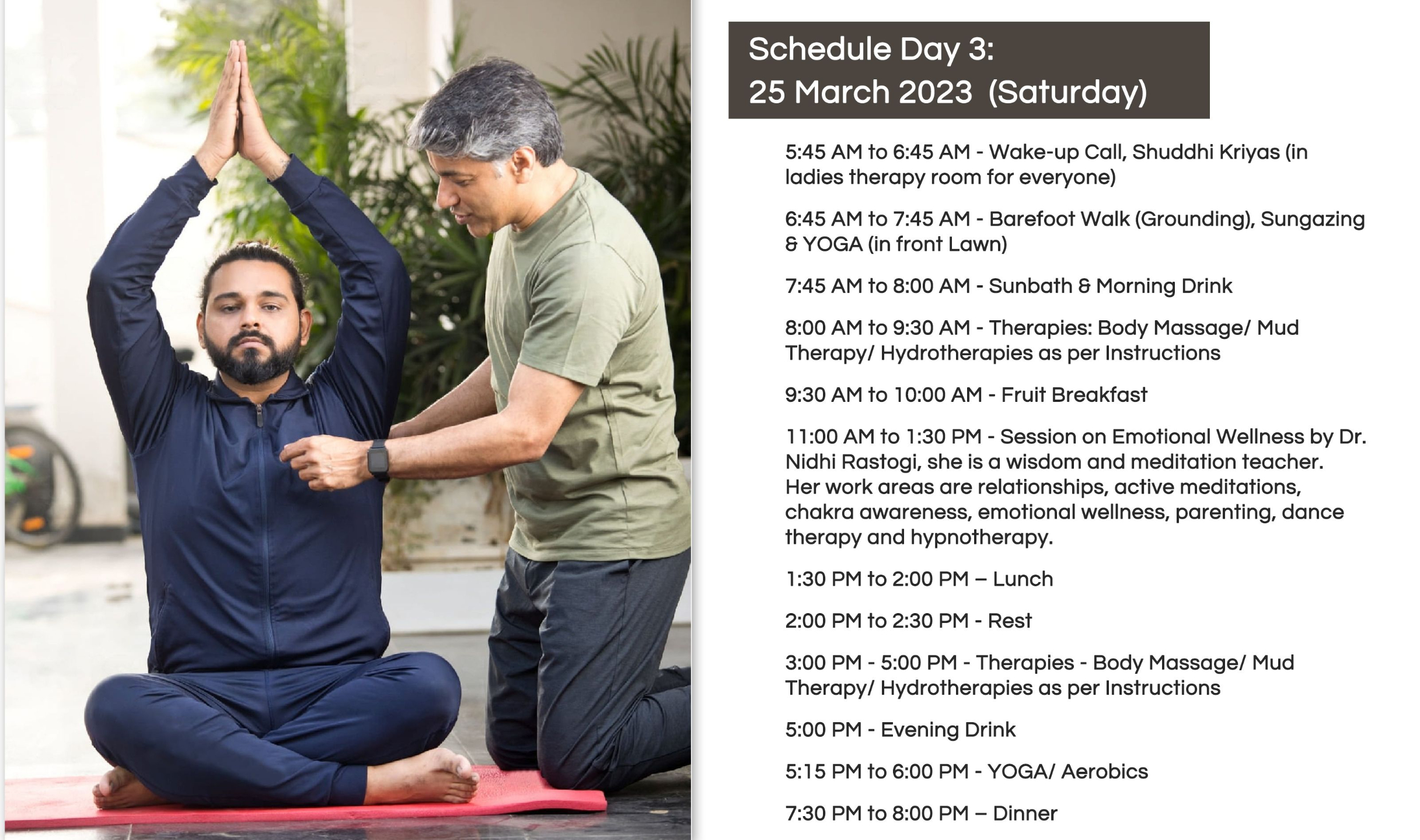 Schedule Day 3:
25 March 2023 (Saturday)

5:45 AM to 6:45 AM - Wake-up Call, Shuddhi Kriyas (in ladies therapy room for everyone)

6:45 AM to 7:45 AM - Barefoot Walk (Grounding), Sungazing & YOGA (in front Lawn)

7:45 AM to 8:00 AM - Sunbath & Morning Drink

8:00 AM to 9:30 AM - Therapies: Body Massage/ Mud Therapy/ Hydrotherapies as per Instructions

9:30 AM to 10:00 AM - Fruit Breakfast

11:00 AM to 1:30 PM - Session on Emotional Wellness by Dr. Nidhi Rastogi, she is a wisdom and meditation teacher. Her work areas are relationships, active meditations, chakra awareness, emotional wellness, parenting, dance therapy and hypnotherapy.

1:30 PM to 2:00 PM – Lunch

2:00 PM to 2:30 PM - Rest

3:00 PM - 5:00 PM - Therapies - Body Massage/ Mud Therapy/ Hydrotherapies as per Instructions

5:00 PM - Evening Drink

5:15 PM to 6:00 PM - YOGA/ Aerobics

7:30 PM to 8:00 PM – Dinner